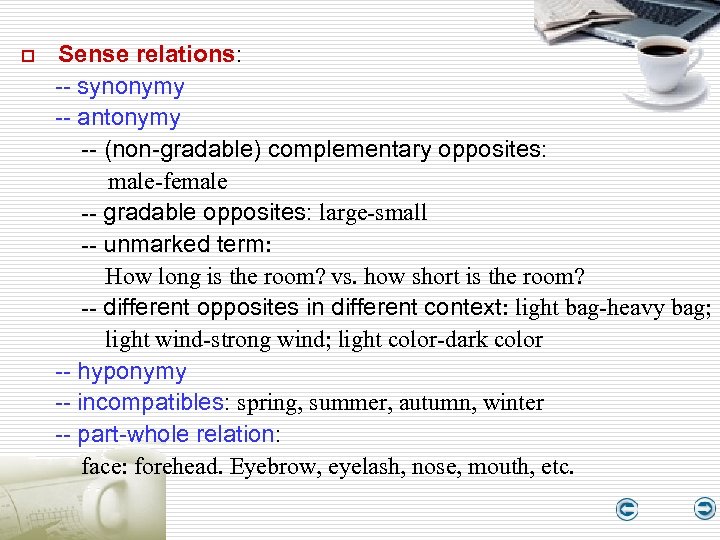 Sense relations:

-- synonymy

-- antonymy

-- (non-gradable) complementary opposites: male-female

-- gradable opposites: large-small

-- unmarked term: How long is the room? vs. how short is the room?

-- different opposites in different context: light bag-heavy bag; light wind-strong wind; light color-dark color

-- hyponymy

-- incompatibles: spring, summer, autumn, winter

-- part-whole relation: face: forehead. Eyebrow, eyelash, nose, mouth, etc.